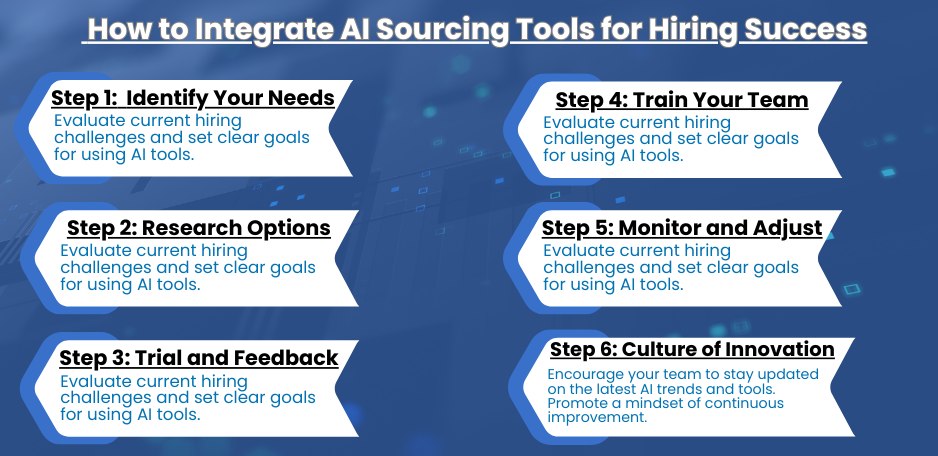 How to Integrate AI Sourcing Tools for Hiring Success

Step 1: Identify Your Needs
Evaluate current hiring challenges and set clear goals for using AI tools.

Step 2: Research Options
Evaluate current hiring challenges and set clear goals for using AI tools.

Step 3: Trial and Feedback
Evaluate current hiring challenges and set clear goals for using AI tools.

Step 4: Train Your Team
Evaluate current hiring challenges and set clear goals for using AI tools.

Step 5: Monitor and Adjust
Evaluate current hiring challenges and set clear goals for using AI tools.

Step 6: Culture of Innovation
Encourage your team to stay updated on the latest AI trends and tools. Promote a mindset of continuous improvement.